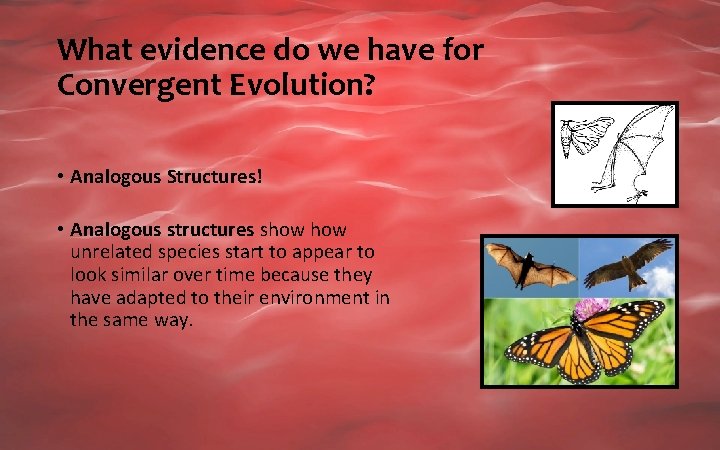 What evidence do we have for Convergent Evolution?

• Analogous Structures!

• Analogous structures show how unrelated species start to appear to look similar over time because they have adapted to their environment in the same way.